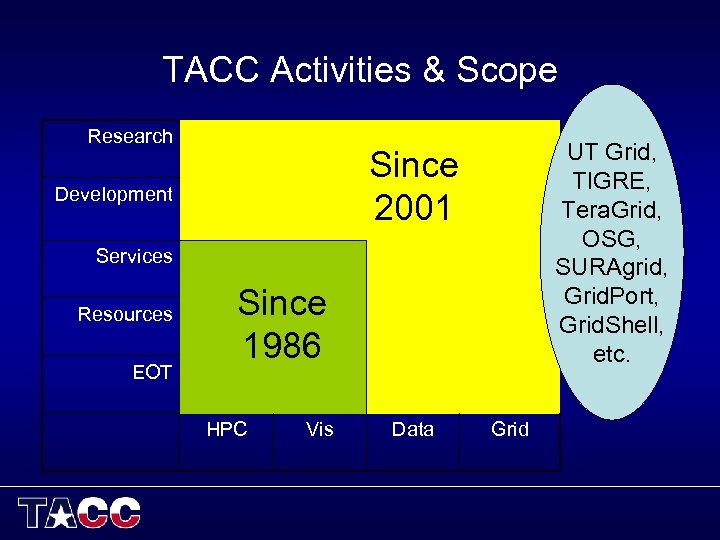 TACC Activities & Scope

Research

Development

Services

Resources

EOT

Since 2001

Since 1986

HPC

Vis

Data

Grid

UT Grid, TIGRE, TeraGrid, OSG, SURAgrid, GridPort, GridShell, etc.

TACC